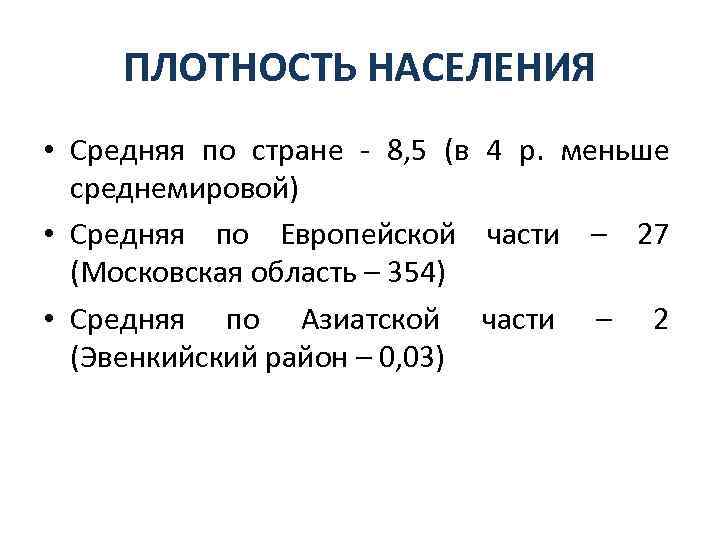 ПЛОТНОСТЬ НАСЕЛЕНИЯ

• Средняя по стране - 8,5 (в 4 р. меньше среднемировой)

• Средняя по Европейской части – 27 (Московская область – 354)

• Средняя по Азиатской части – 2 (Эвенкийский район – 0,03)